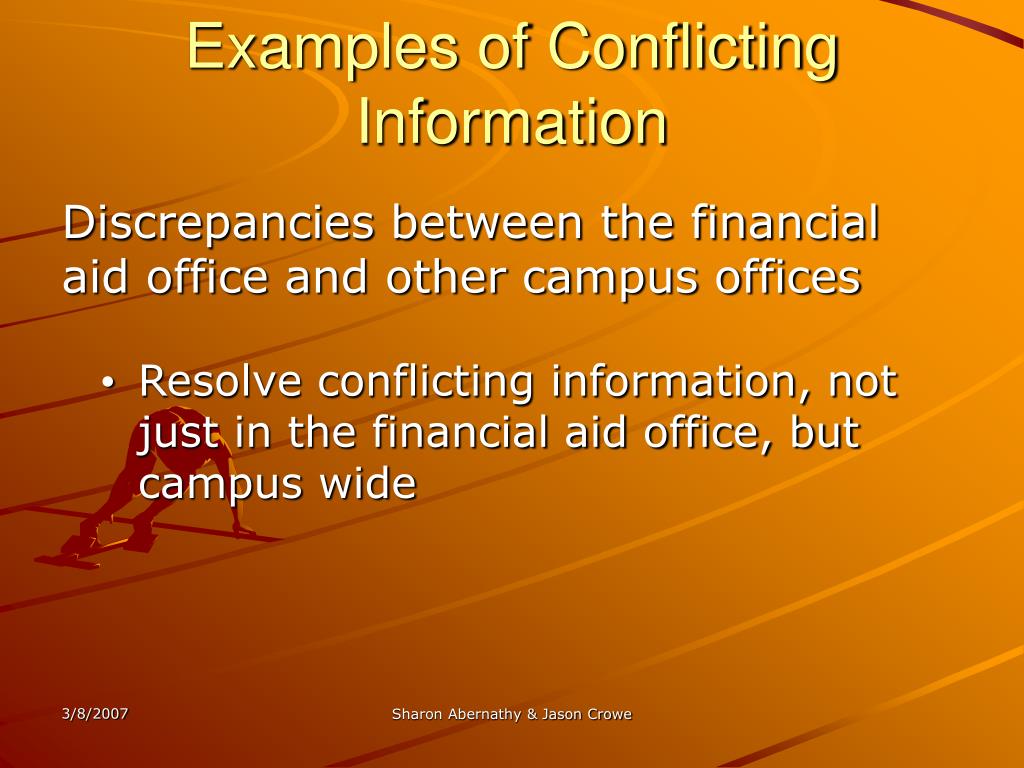 Examples of Conflicting Information

Discrepancies between the financial aid office and other campus offices

• Resolve conflicting information, not just in the financial aid office, but campus wide

3/8/2007

Sharon Abernathy & Jason Crowe